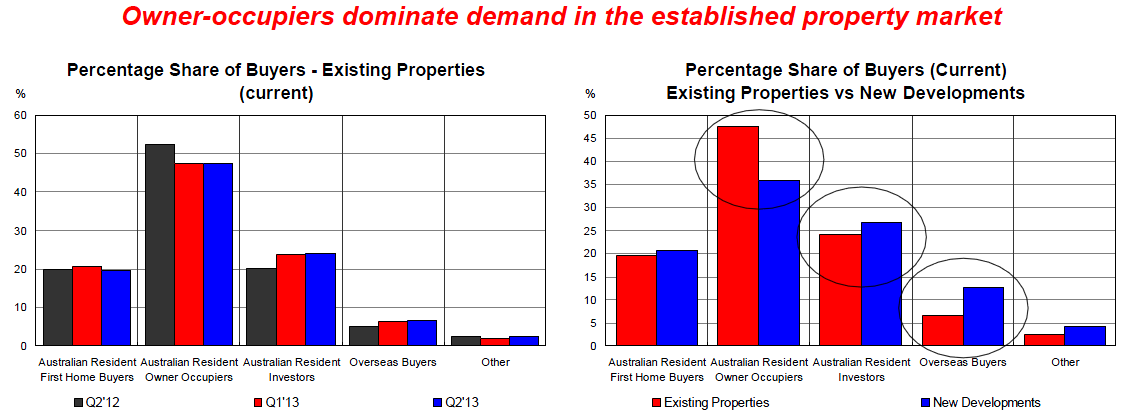 Owner-occupiers dominate demand in the established property market

Percentage Share of Buyers - Existing Properties (current)

%

60
50
40
30
20
10
0

Australian Resident First Home Buyers
Australian Resident Owner Occupiers
Australian Resident Investors
Overseas Buyers
Other

Q2'12
Q1'13
Q2'13

Percentage Share of Buyers (Current) Existing Properties vs New Developments

%

50
45
40
35
30
25
20
15
10
5
0

Australian Resident First Home Buyers
Australian Resident Owner Occupiers
Australian Resident Investors
Overseas Buyers
Other

Existing Properties
New Developments